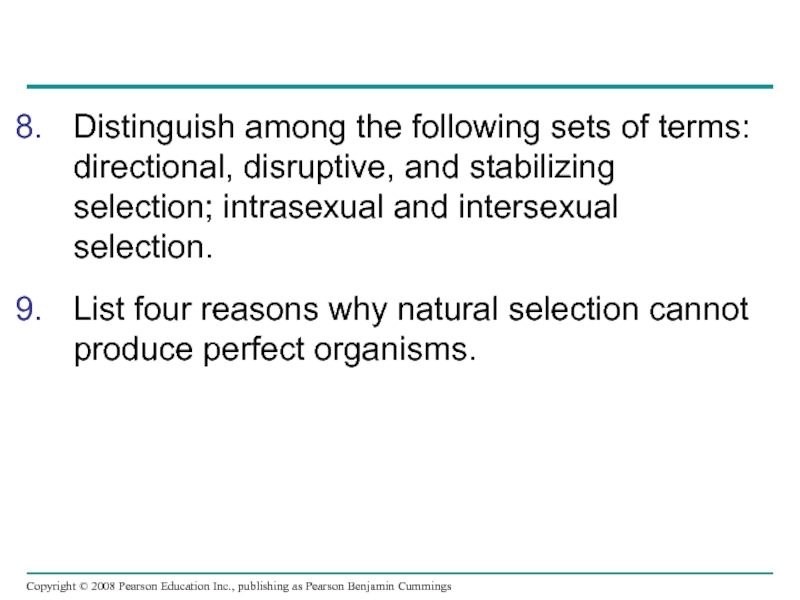 8. Distinguish among the following sets of terms: directional, disruptive, and stabilizing selection; intrasexual and intersexual selection.

9. List four reasons why natural selection cannot produce perfect organisms.

Copyright © 2008 Pearson Education Inc., publishing as Pearson Benjamin Cummings